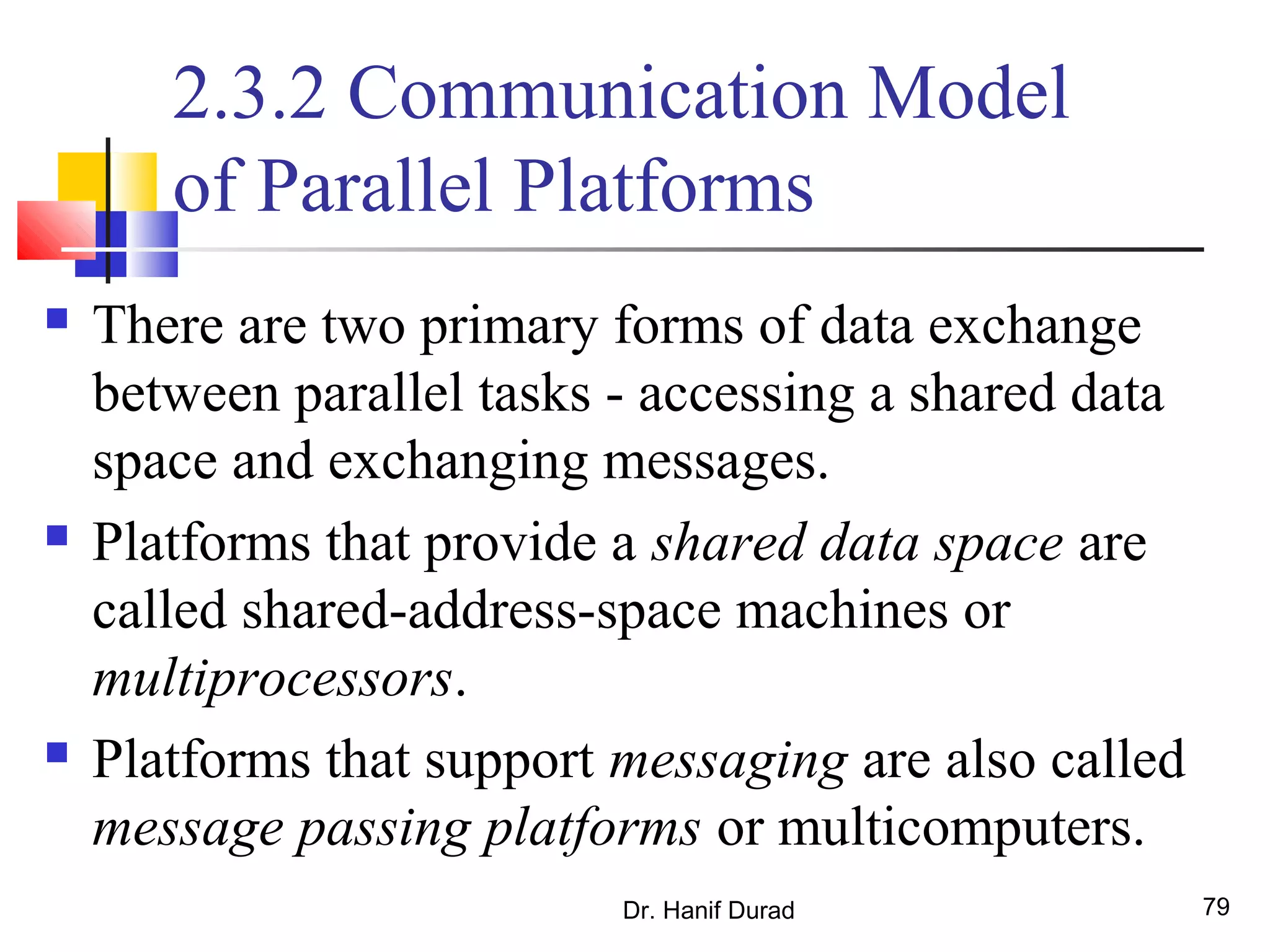 2.3.2 Communication Model of Parallel Platforms

There are two primary forms of data exchange between parallel tasks - accessing a shared data space and exchanging messages.

Platforms that provide a shared data space are called shared-address-space machines or multiprocessors.

Platforms that support messaging are also called message passing platforms or multicomputers.

Dr. Hanif Durad

79